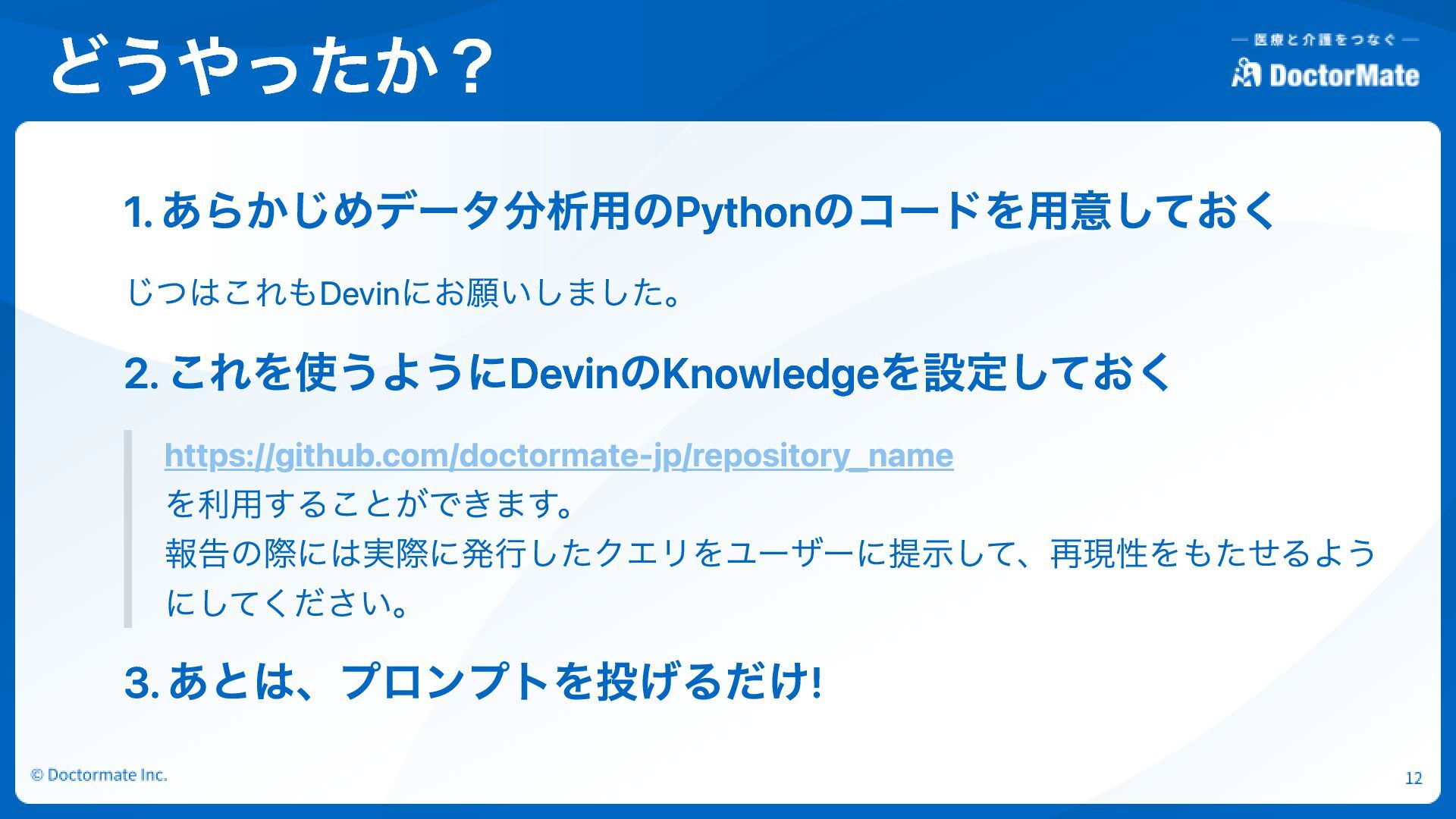 どうやったか？

— 医療と介護をつなぐ —
DoctorMate

1. あらかじめデータ分析用のPythonのコードを用意しておく

じつはこれもDevinにお願いしました。

2. これを使うようにDevinのKnowledgeを設定しておく

https://github.com/doctormate-jp/repository_name
を利用することができます。
報告の際には実際に発行したクエリをユーザーに提示して、再現性をもたせるようにしてください。

3. あとは、プロンプトを投げるだけ!

© Doctormate Inc.

12